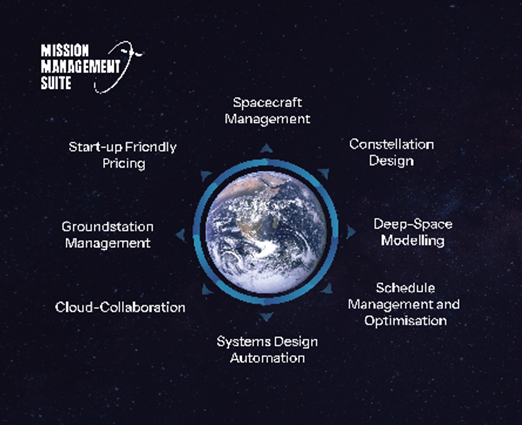 MISSION MANAGEMENT SUITE

Spacecraft Management

Constellation Design

Deep-Space Modelling

Schedule Management and Optimisation

Systems Design Automation

Cloud-Collaboration

Groundstation Management

Start-up Friendly Pricing